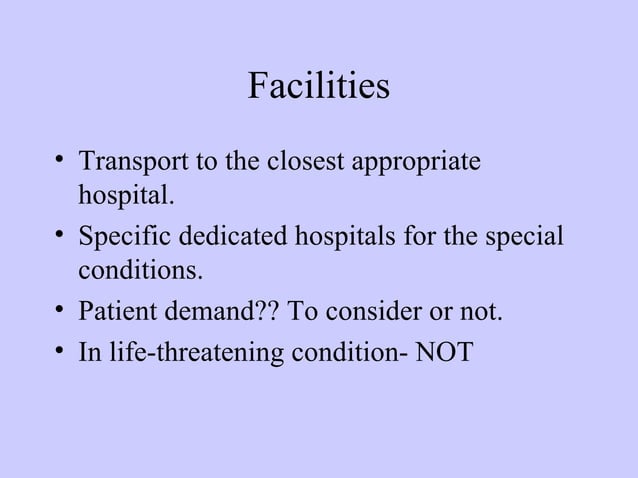 Facilities

• Transport to the closest appropriate hospital.
• Specific dedicated hospitals for the special conditions.
• Patient demand?? To consider or not.
• In life-threatening condition- NOT